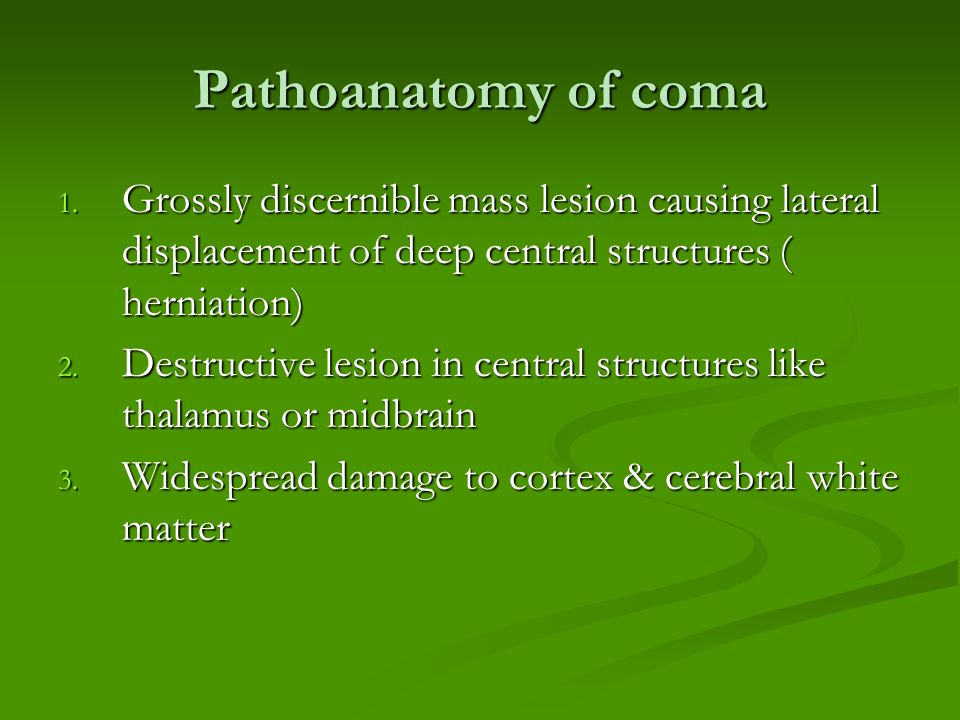 Pathoanatomy of coma

1. Grossly discernible mass lesion causing lateral displacement of deep central structures ( herniation)
2. Destructive lesion in central structures like thalamus or midbrain
3. Widespread damage to cortex & cerebral white matter